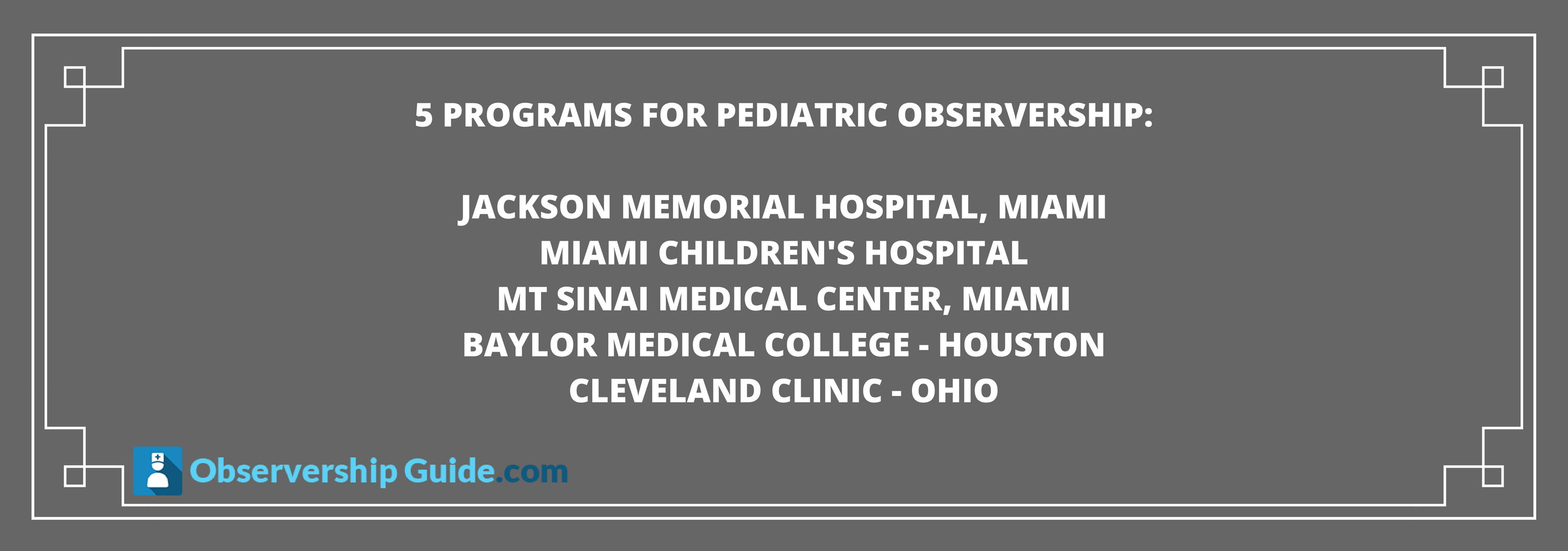 5 PROGRAMS FOR PEDIATRIC OBSERVERSHIP:

JACKSON MEMORIAL HOSPITAL, MIAMI
MIAMI CHILDREN'S HOSPITAL
MT SINAI MEDICAL CENTER, MIAMI
BAYLOR MEDICAL COLLEGE - HOUSTON
CLEVELAND CLINIC - OHIO

Observership Guide.com